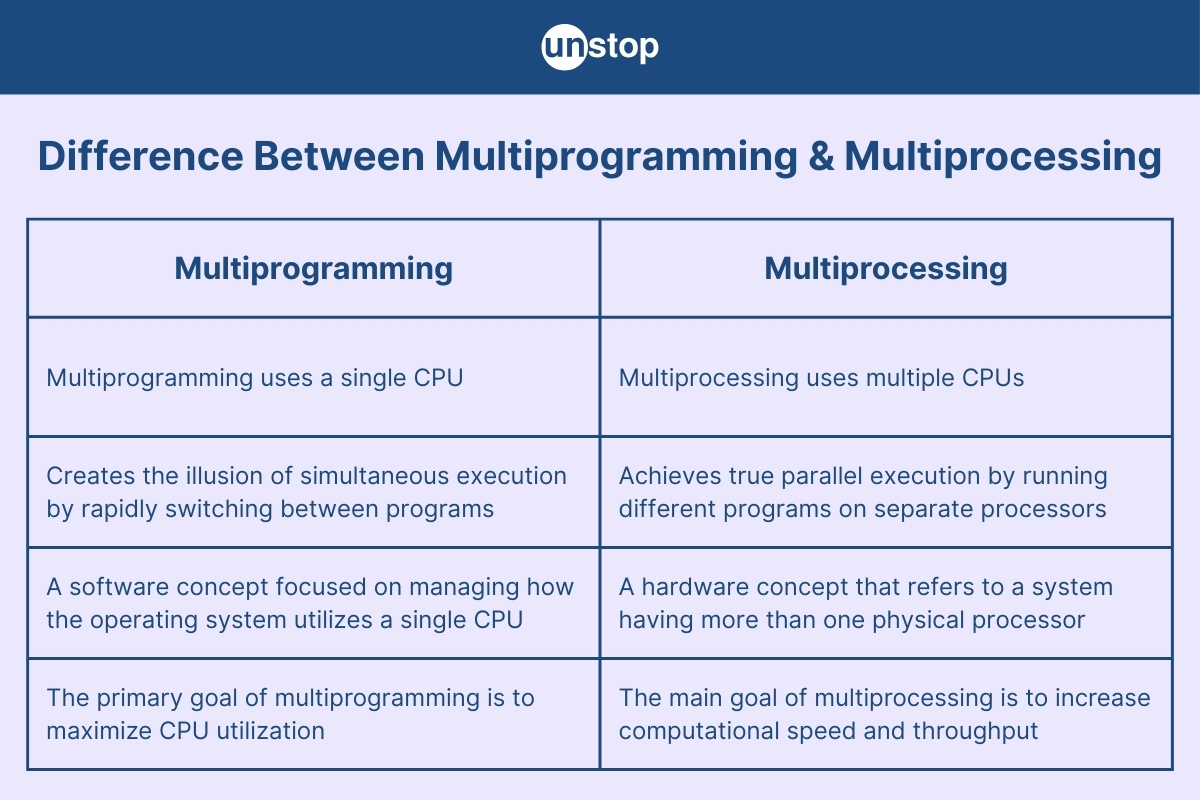 unstop

Difference Between Multiprogramming & Multiprocessing

| Multiprogramming | Multiprocessing |
|---|---|
| Multiprogramming uses a single CPU | Multiprocessing uses multiple CPUs |
| Creates the illusion of simultaneous execution by rapidly switching between programs | Achieves true parallel execution by running different programs on separate processors |
| A software concept focused on managing how the operating system utilizes a single CPU | A hardware concept that refers to a system having more than one physical processor |
| The primary goal of multiprogramming is to maximize CPU utilization | The main goal of multiprocessing is to increase computational speed and throughput |